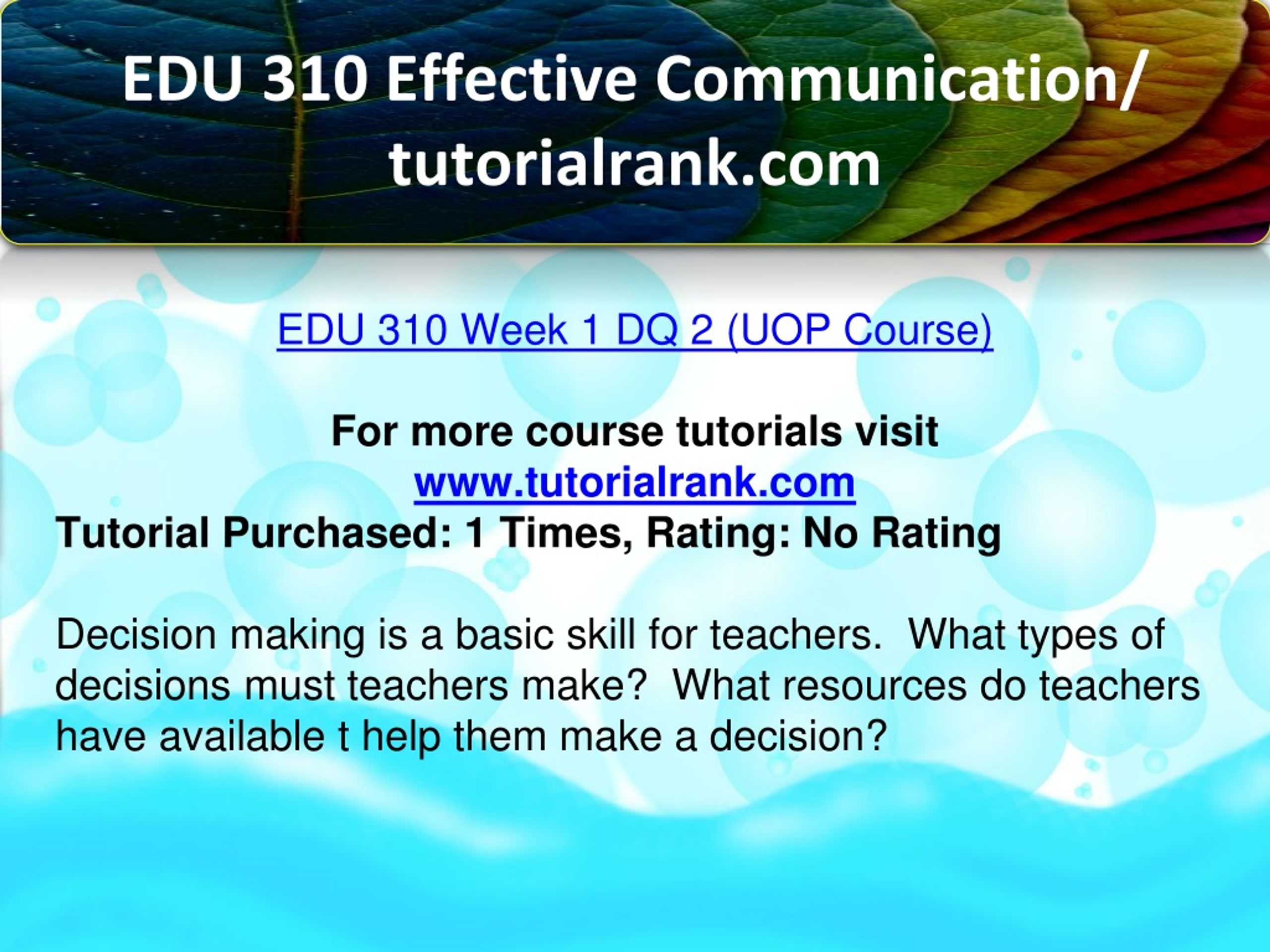 EDU 310 Effective Communication/ tutorialrank.com

EDU 310 Week 1 DQ 2 (UOP Course)

For more course tutorials visit
www.tutorialrank.com
Tutorial Purchased: 1 Times, Rating: No Rating

Decision making is a basic skill for teachers.  What types of decisions must teachers make?  What resources do teachers have available t help them make a decision?